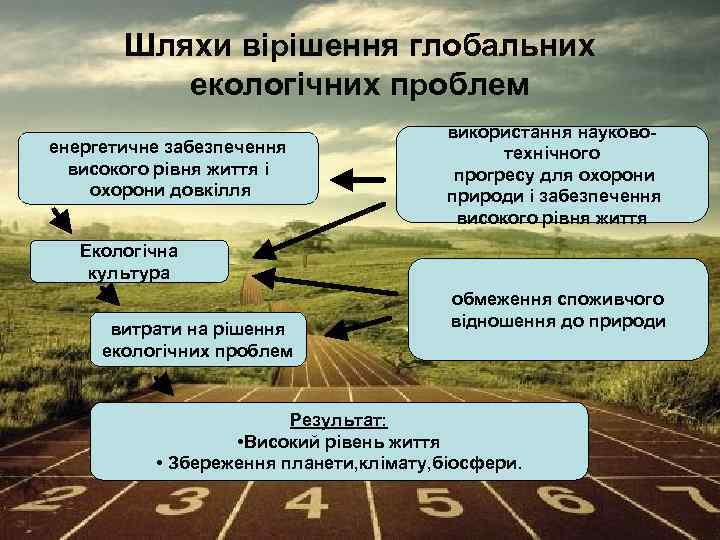 Шляхи вірішення глобальних екологічних проблем

енергетичне забезпечення високого рівня життя і охорони довкілля

використання науково-технічного прогресу для охорони природи і забезпечення високого рівня життя

Екологічна культура

обмеження споживчого відношення до природи

витрати на рішення екологічних проблем

Результат:
•Високий рівень життя
• Збереження планети,клімату,біосфери.

2 3 4 5 6 7